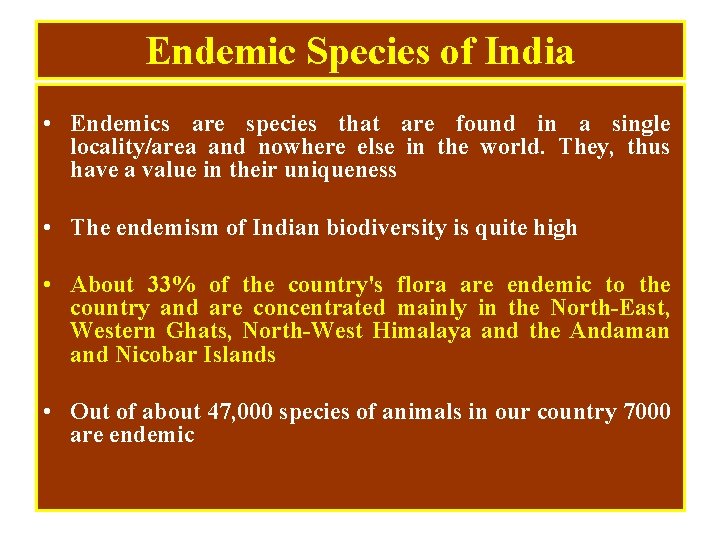 Endemic Species of India

• Endemics are species that are found in a single locality/area and nowhere else in the world. They, thus have a value in their uniqueness

• The endemism of Indian biodiversity is quite high

• About 33% of the country's flora are endemic to the country and are concentrated mainly in the North-East, Western Ghats, North-West Himalaya and the Andaman and Nicobar Islands

• Out of about 47,000 species of animals in our country 7000 are endemic